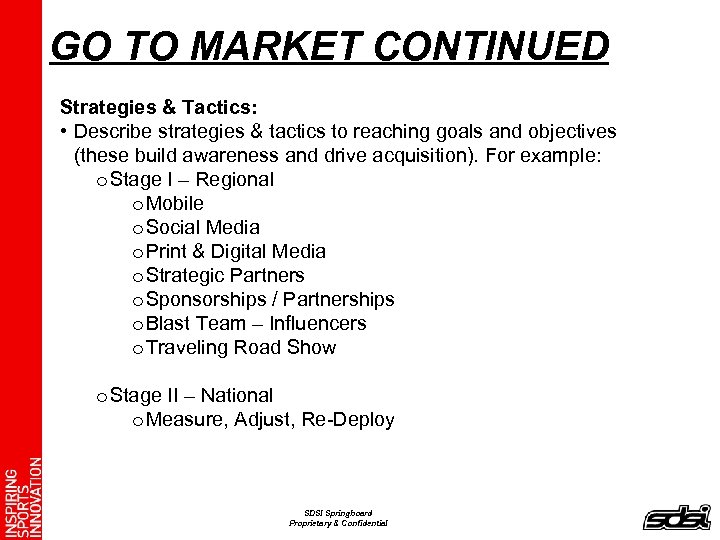 GO TO MARKET CONTINUED

Strategies & Tactics:
• Describe strategies & tactics to reaching goals and objectives (these build awareness and drive acquisition). For example:
o Stage I – Regional
o Mobile
o Social Media
o Print & Digital Media
o Strategic Partners
o Sponsorships / Partnerships
o Blast Team – Influencers
o Traveling Road Show

o Stage II – National
o Measure, Adjust, Re-Deploy

INSPIRING SPORTS INNOVATION

SDSI Springboard
Proprietary & Confidential

sdsi